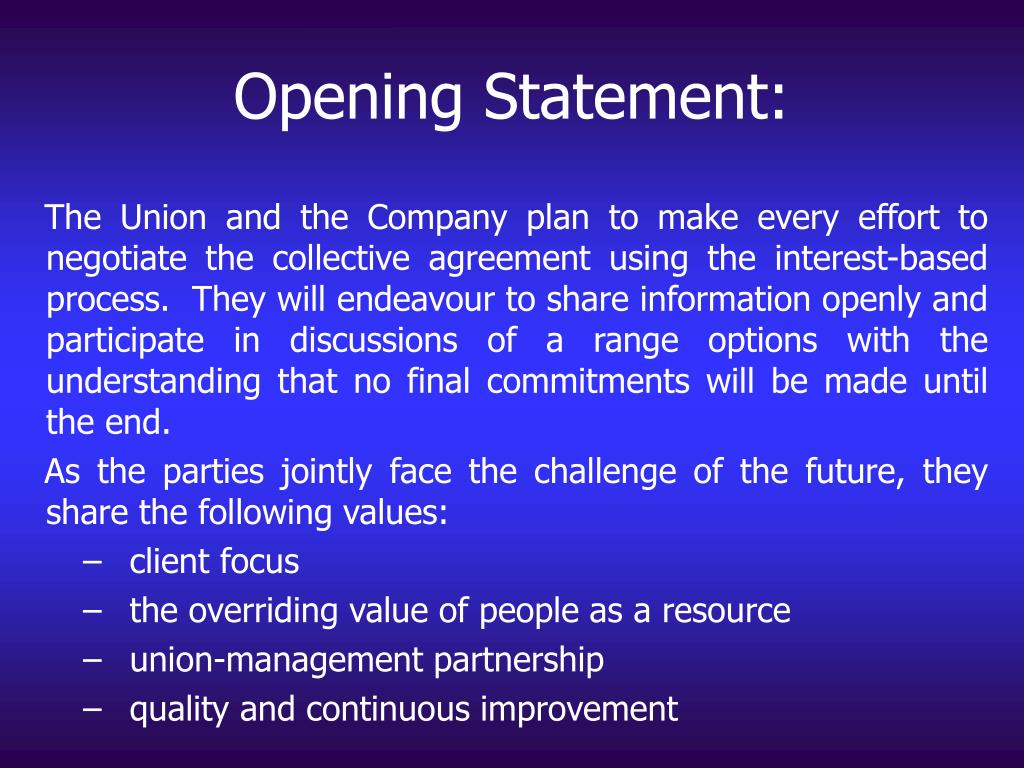 Opening Statement:

The Union and the Company plan to make every effort to negotiate the collective agreement using the interest-based process. They will endeavour to share information openly and participate in discussions of a range options with the understanding that no final commitments will be made until the end.

As the parties jointly face the challenge of the future, they share the following values:

– client focus
– the overriding value of people as a resource
– union-management partnership
– quality and continuous improvement